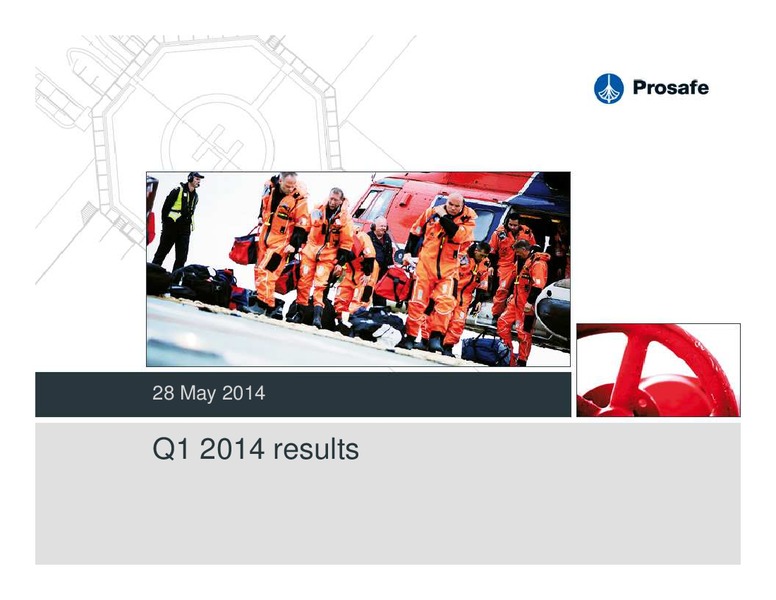 Prosafe

28 May 2014

Q1 2014 results